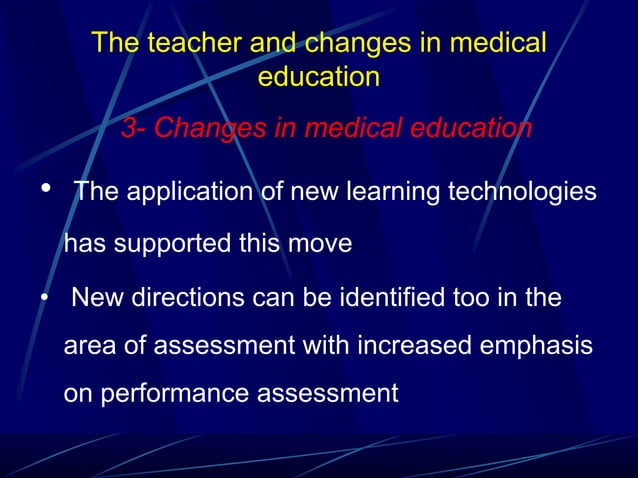 The teacher and changes in medical education

3- Changes in medical education

• The application of new learning technologies has supported this move

• New directions can be identified too in the area of assessment with increased emphasis on performance assessment